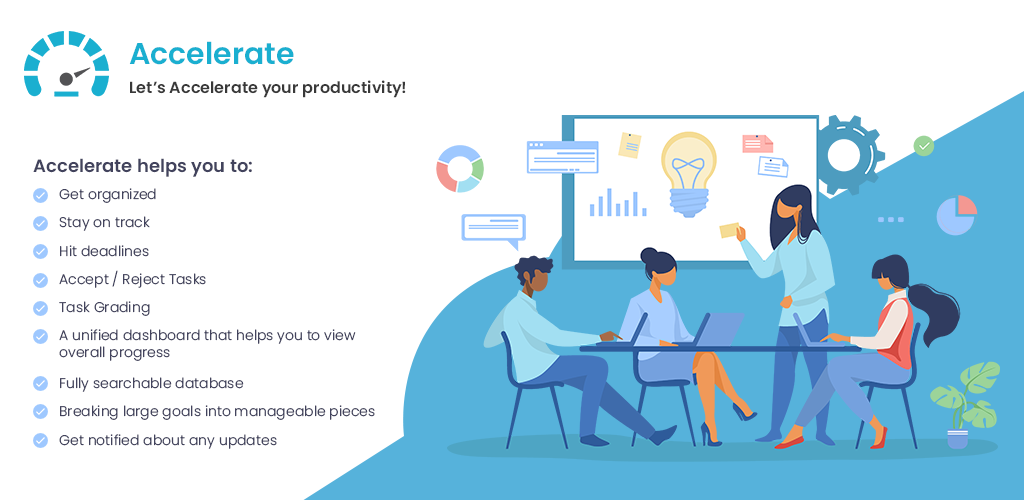 Accelerate

Let's Accelerate your productivity!

Accelerate helps you to:

Get organized

Stay on track

Hit deadlines

Accept / Reject Tasks

Task Grading

A unified dashboard that helps you to view overall progress

Fully searchable database

Breaking large goals into manageable pieces

Get notified about any updates